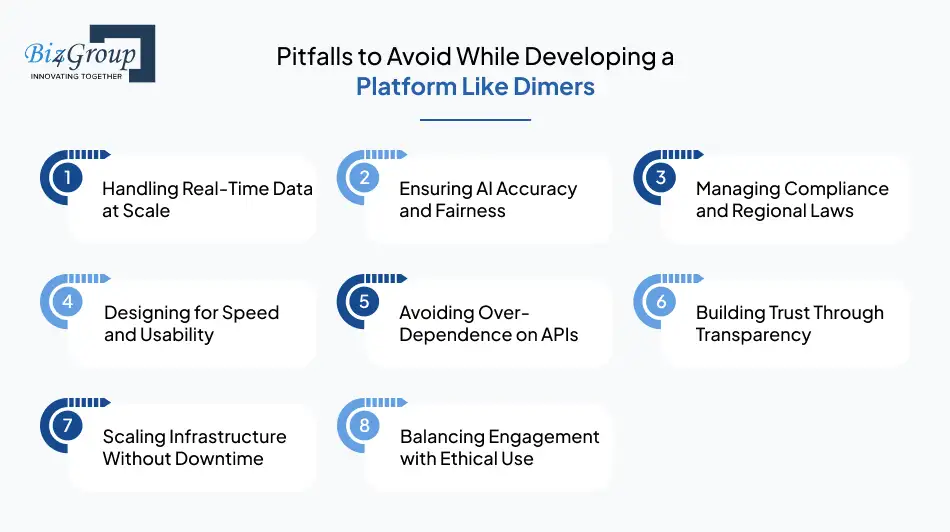 Biz4Group
INNOVATING TOGETHER

Pitfalls to Avoid While Developing a Platform Like Dimers

1 Handling Real-Time Data at Scale

2 Ensuring AI Accuracy and Fairness

3 Managing Compliance and Regional Laws

4 Designing for Speed and Usability

5 Avoiding Over-Dependence on APIs

6 Building Trust Through Transparency

7 Scaling Infrastructure Without Downtime

8 Balancing Engagement with Ethical Use